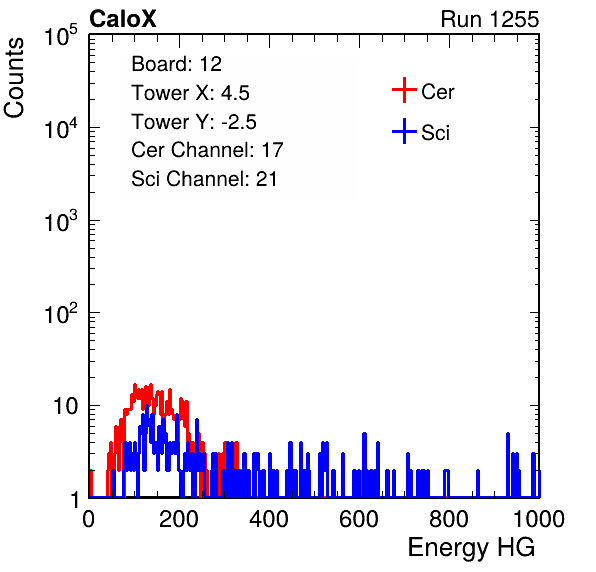 CaloX

Run 1255

Counts

$10^5$

$10^4$

$10^3$

$10^2$

10

1

Board: 12
Tower X: 4.5
Tower Y: -2.5
Cer Channel: 17
Sci Channel: 21

Cer

Sci

0 200 400 600 800 1000

Energy HG